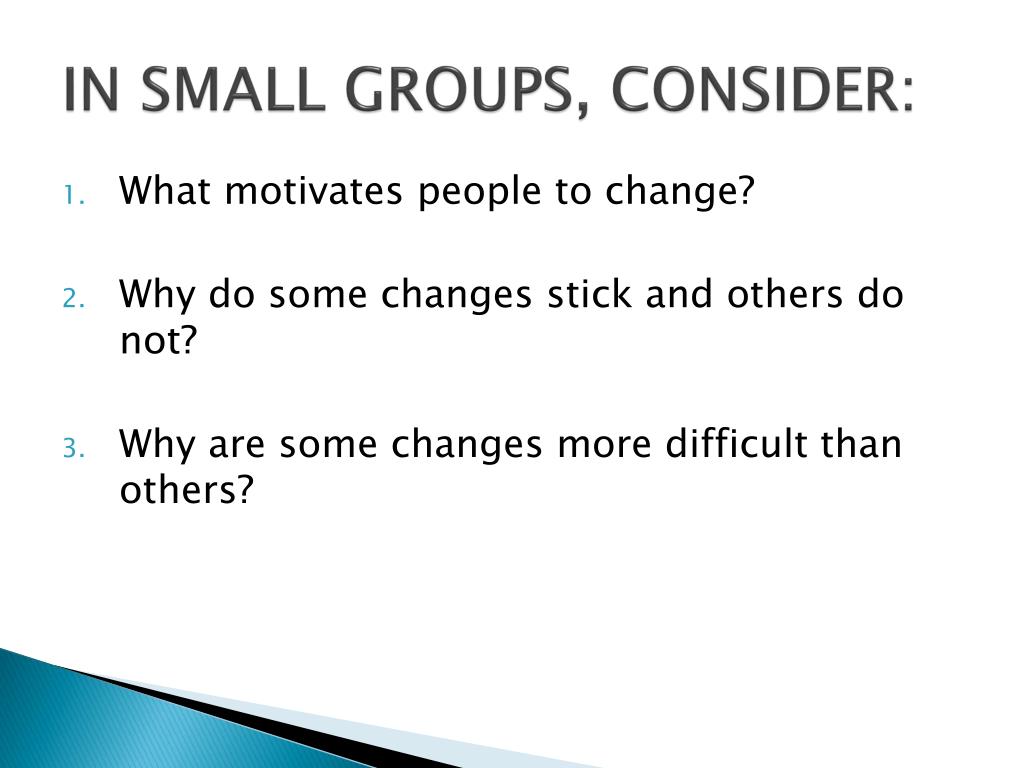 IN SMALL GROUPS, CONSIDER:

1. What motivates people to change?

2. Why do some changes stick and others do not?

3. Why are some changes more difficult than others?